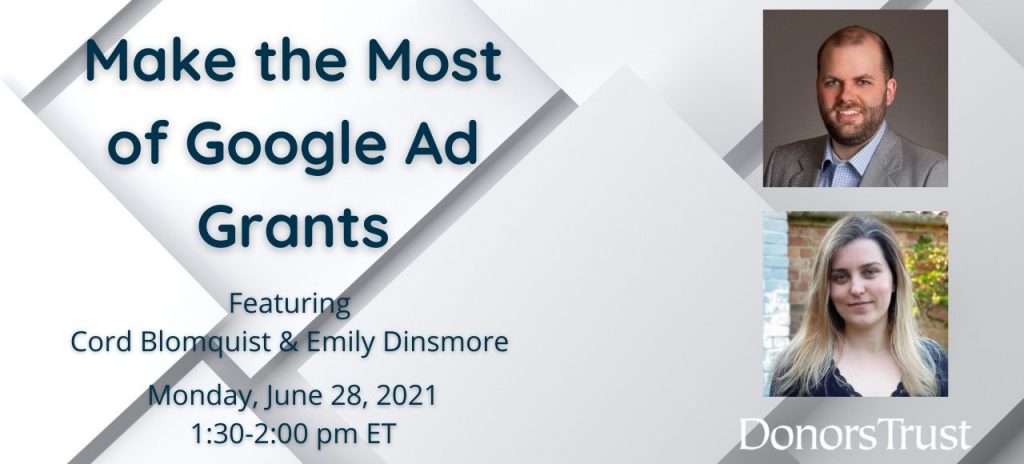 Make the Most of Google Ad Grants

Featuring
Cord Blomquist & Emily Dinsmore

Monday, June 28, 2021
1:30-2:00 pm ET

DonorsTrust